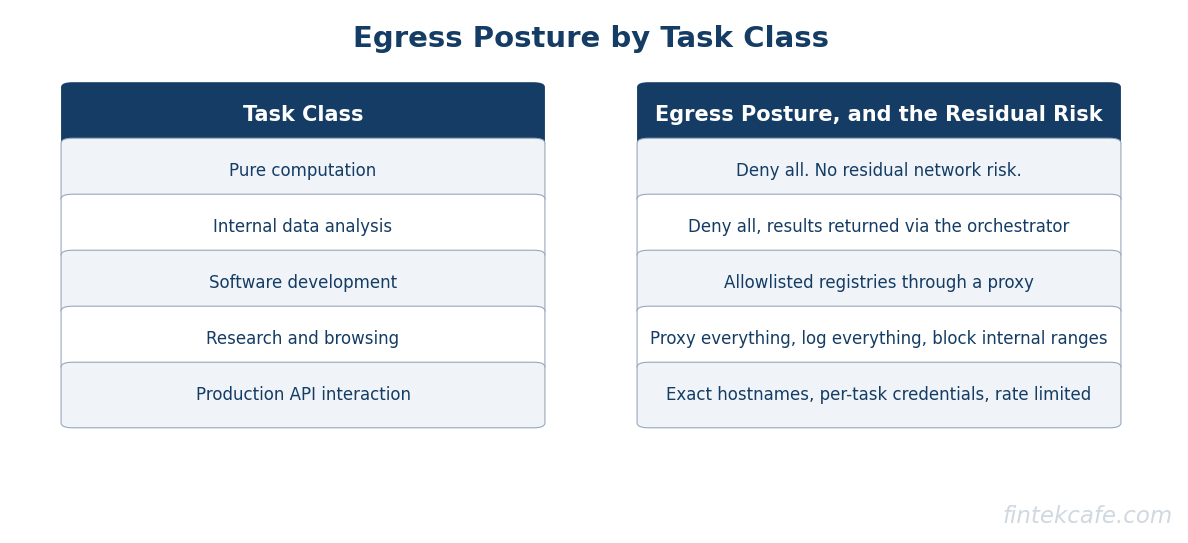 Egress Posture by Task Class

| Task Class | Egress Posture, and the Residual Risk |
|---|---|
| Pure computation | Deny all. No residual network risk. |
| Internal data analysis | Deny all, results returned via the orchestrator |
| Software development | Allowlisted registries through a proxy |
| Research and browsing | Proxy everything, log everything, block internal ranges |
| Production API interaction | Exact hostnames, per-task credentials, rate limited |

fintekcafe.com